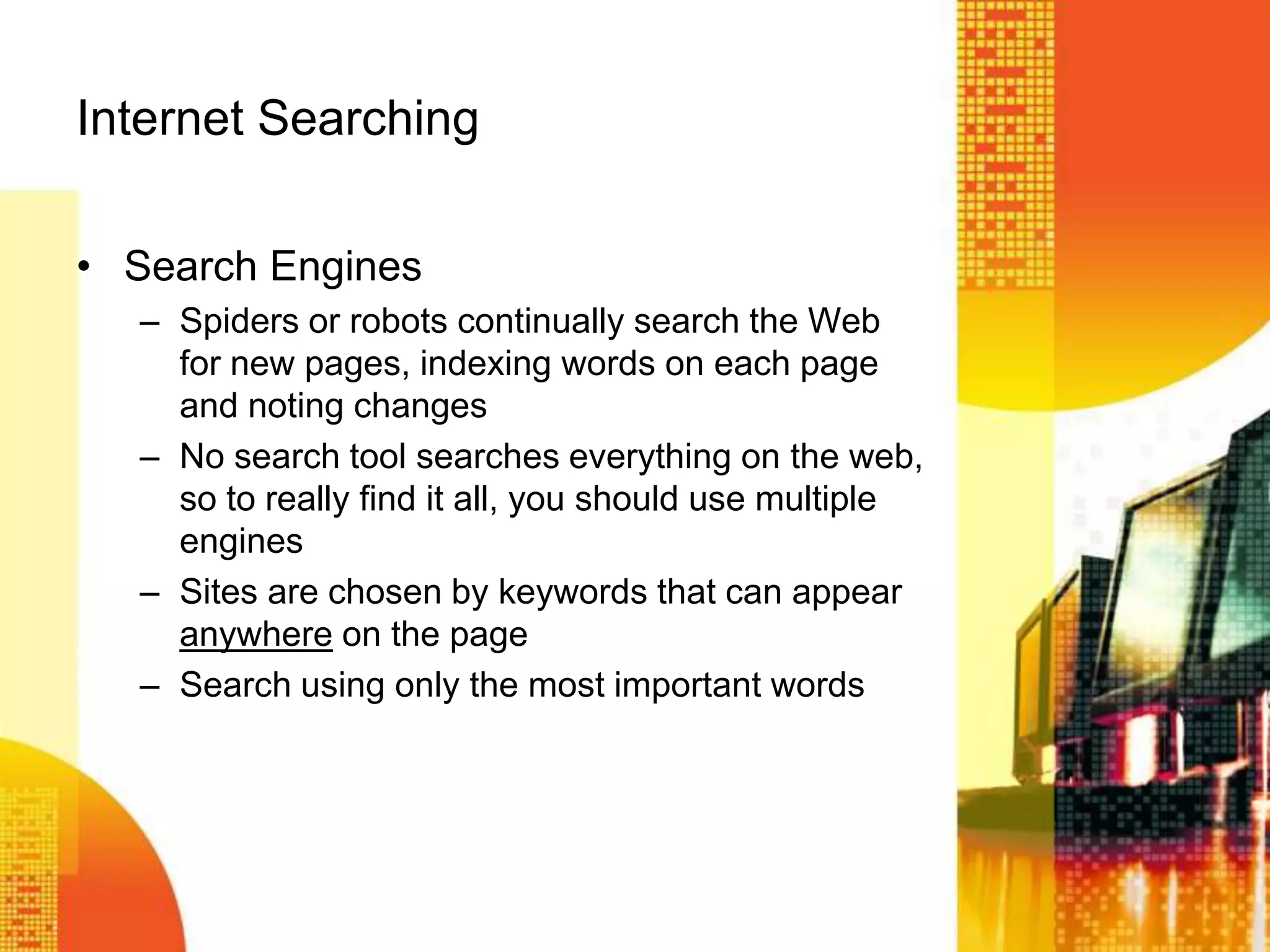 Internet Searching

• Search Engines
– Spiders or robots continually search the Web for new pages, indexing words on each page and noting changes
– No search tool searches everything on the web, so to really find it all, you should use multiple engines
– Sites are chosen by keywords that can appear anywhere on the page
– Search using only the most important words